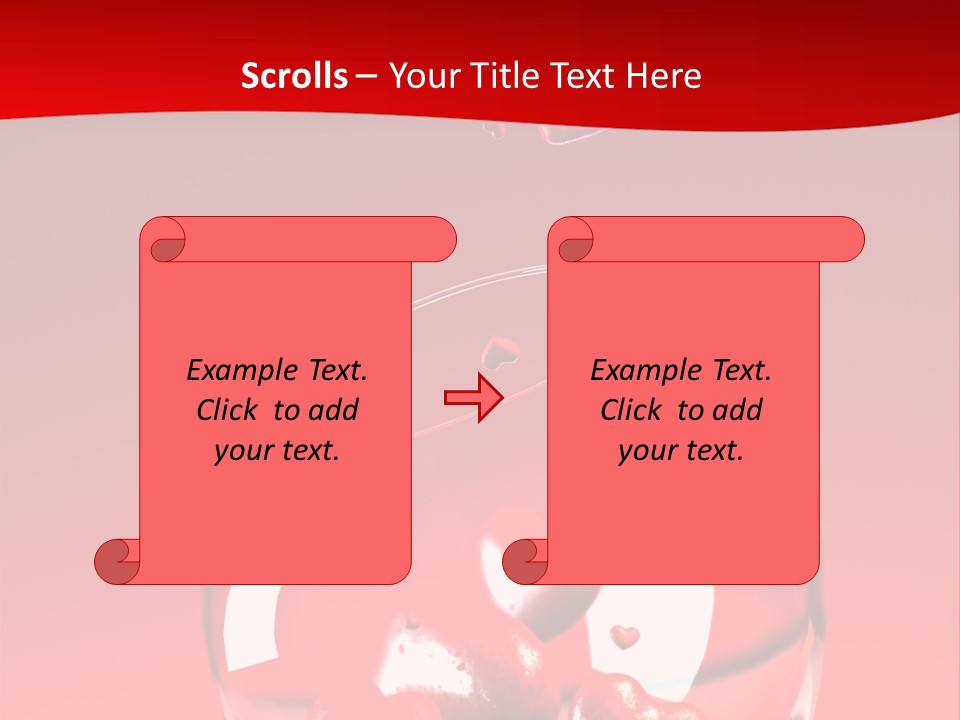 Scrolls – Your Title Text Here

Example Text. Click to add your text.

Example Text. Click to add your text.